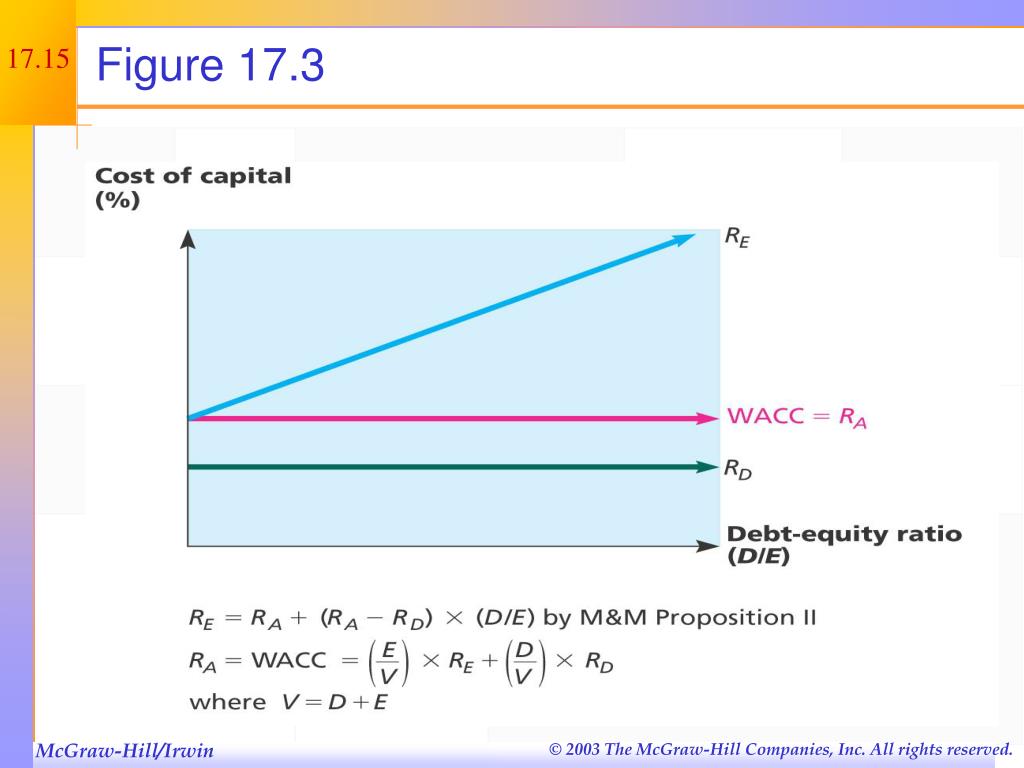 17.15

Figure 17.3

Cost of capital (%)

$R_E$

WACC = $R_A$

$R_D$

Debt-equity ratio ($D/E$)

$R_E = R_A + (R_A - R_D) \times (D/E)$ by M&M Proposition II

$R_A = \text{WACC} = \left(\frac{E}{V}\right) \times R_E + \left(\frac{D}{V}\right) \times R_D$

where $V = D + E$

McGraw-Hill/Irwin

© 2003 The McGraw-Hill Companies, Inc. All rights reserved.